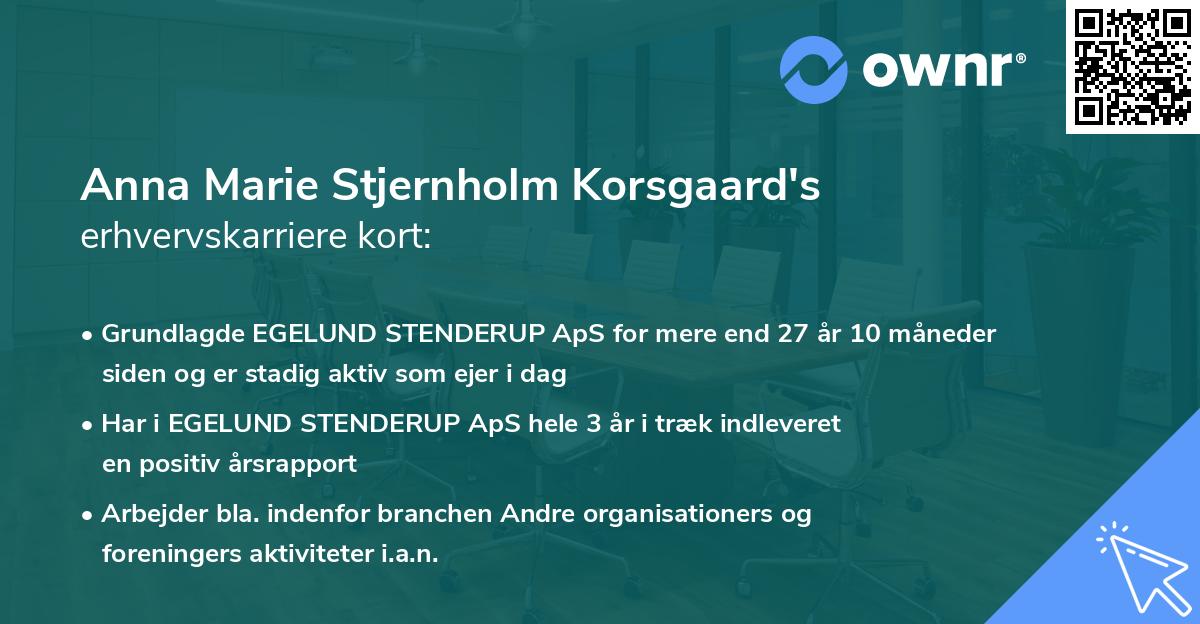 ownr®

Anna Marie Stjernholm Korsgaard's
erhvervskarriere kort:

• Grundlagde EGELUND STENDERUP ApS for mere end 27 år 10 måneder siden og er stadig aktiv som ejer i dag

• Har i EGELUND STENDERUP ApS hele 3 år i træk indleveret en positiv årsrapport

• Arbejder bla. indenfor branchen Andre organisationers og foreningers aktiviteter i.a.n.